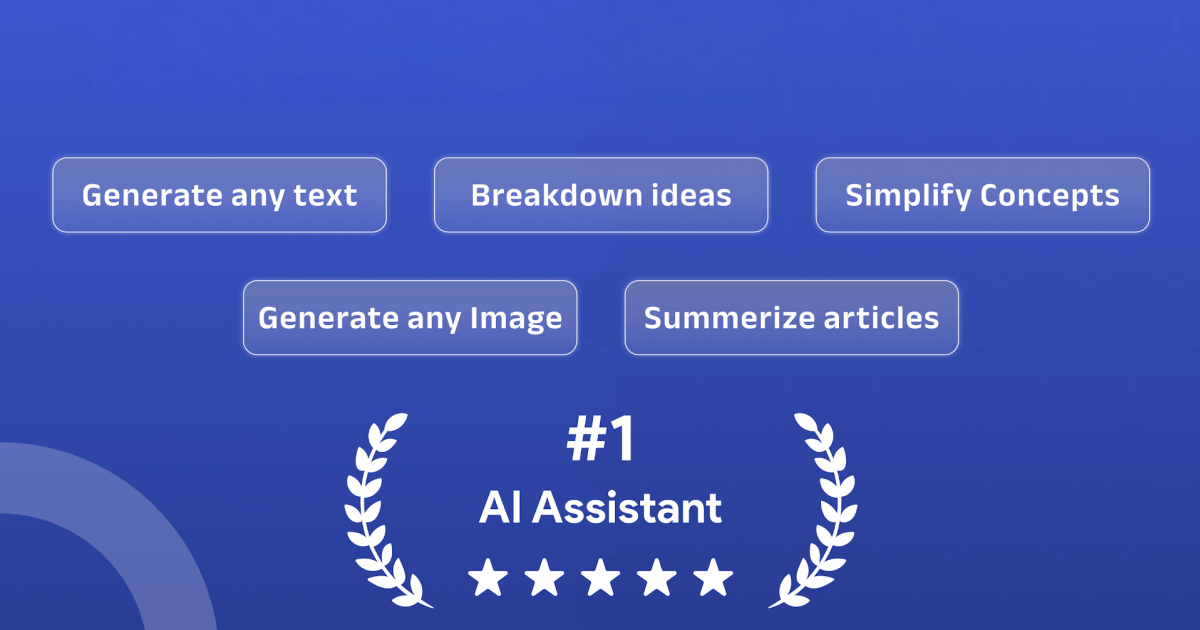 Generate any text

Breakdown ideas

Simplify Concepts

Generate any Image

Summerize articles

#1

AI Assistant

★★★★★